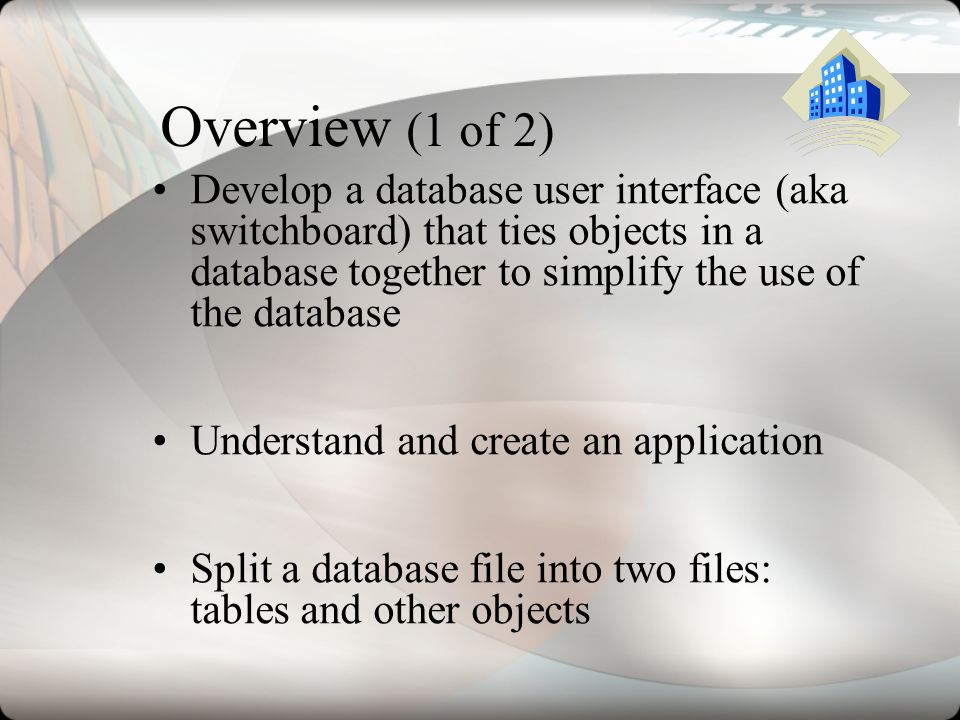 Overview (1 of 2)

• Develop a database user interface (aka switchboard) that ties objects in a database together to simplify the use of the database

• Understand and create an application

• Split a database file into two files: tables and other objects